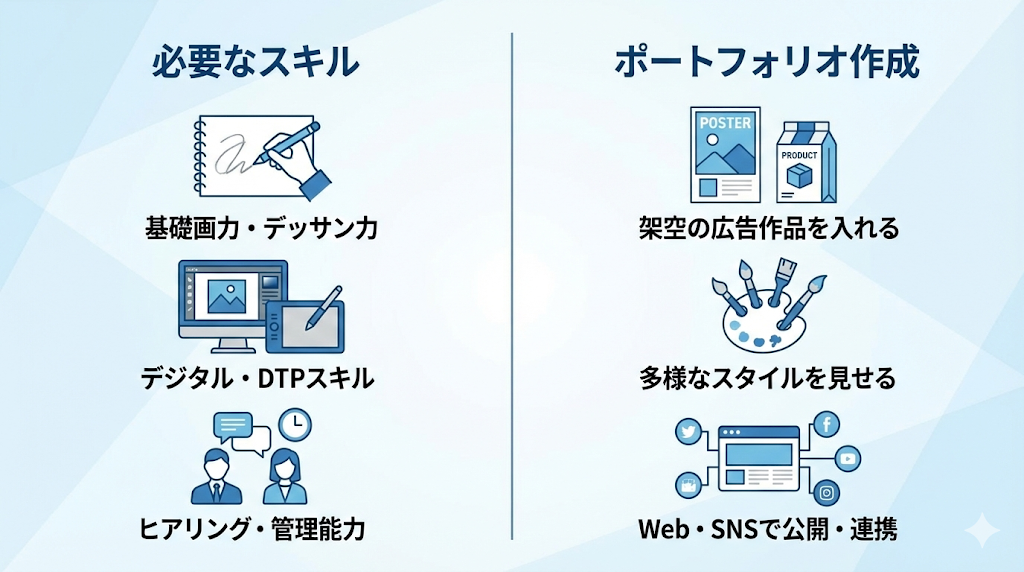 必要なスキル

基礎画力・デッサン力

デジタル・DTPスキル

ヒアリング・管理能力

ポートフォリオ作成

POSTER

PRODUCT

架空の広告作品を入れる

多様なスタイルを見せる

Web・SNSで公開・連携